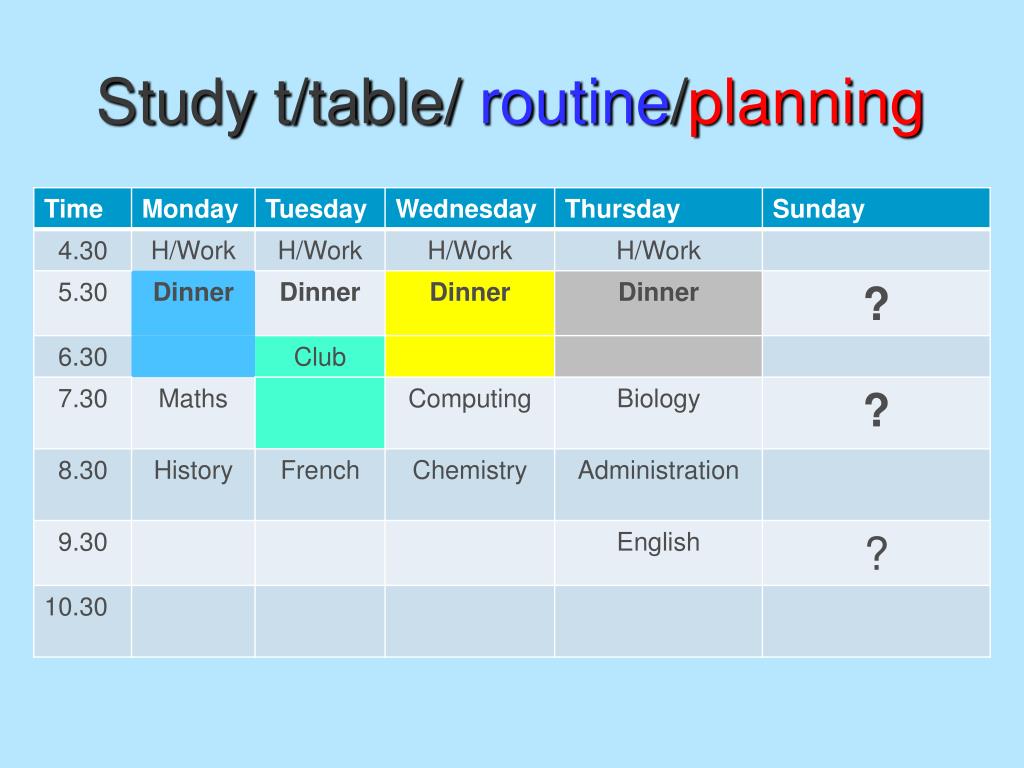 Study t/table/ routine/planning

| Time | Monday | Tuesday | Wednesday | Thursday | Sunday |
|---|---|---|---|---|---|
| 4.30 | H/Work | H/Work | H/Work | H/Work | |
| 5.30 | Dinner | Dinner | Dinner | Dinner | ? |
| 6.30 | | Club | | | |
| 7.30 | Maths | | Computing | Biology | ? |
| 8.30 | History | French | Chemistry | Administration | |
| 9.30 | | | | English | ? |
| 10.30 | | | | | |